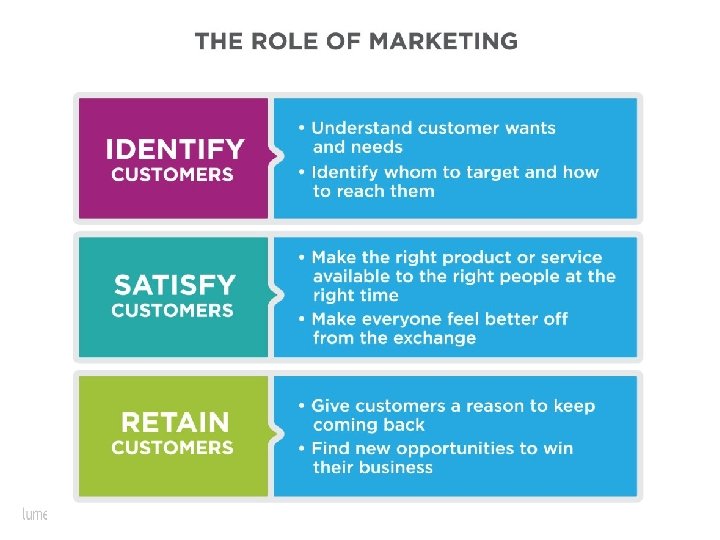 THE ROLE OF MARKETING

IDENTIFY CUSTOMERS

• Understand customer wants and needs
• Identify whom to target and how to reach them

SATISFY CUSTOMERS

• Make the right product or service available to the right people at the right time
• Make everyone feel better off from the exchange

RETAIN CUSTOMERS

• Give customers a reason to keep coming back
• Find new opportunities to win their business

lume